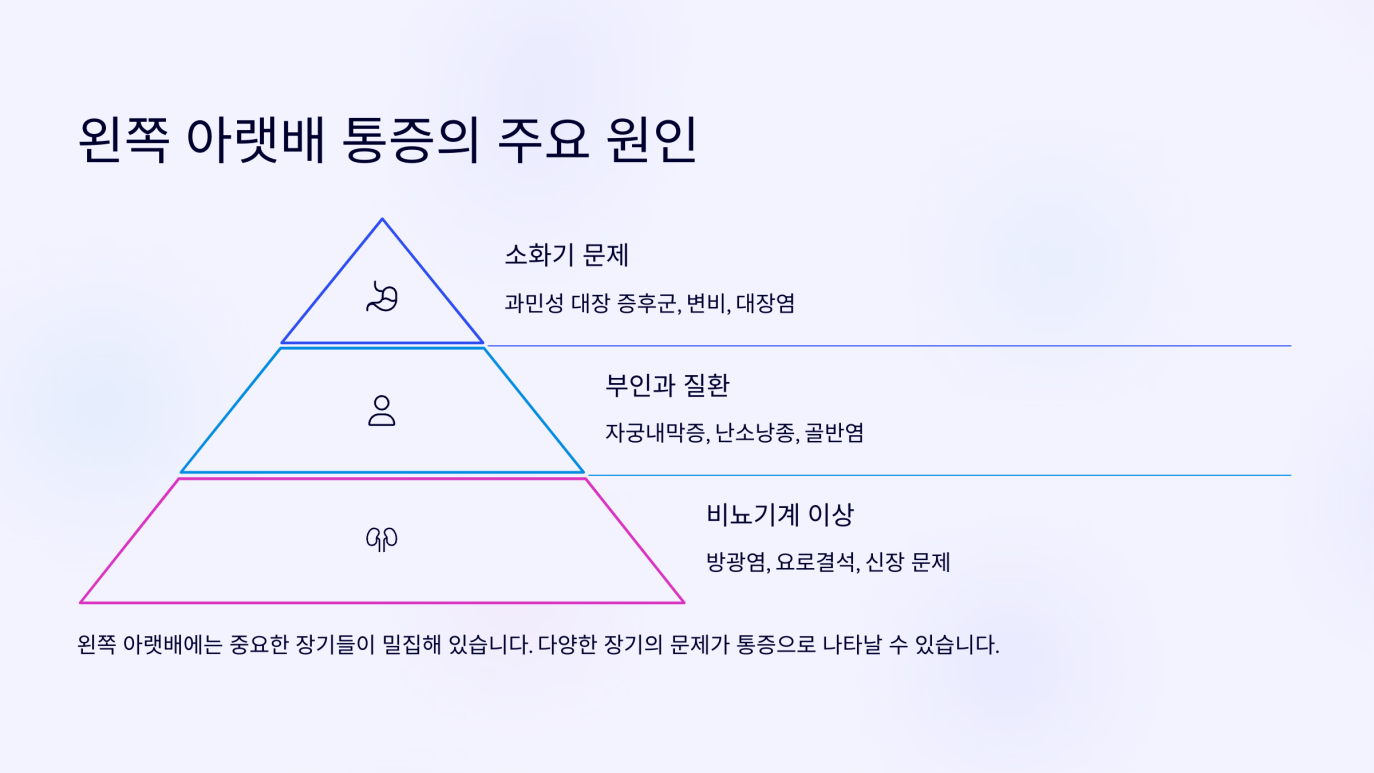 왼쪽 아랫배 통증의 주요 원인

소화기 문제

과민성 대장 증후군, 변비, 대장염

부인과 질환

자궁내막증, 난소낭종, 골반염

비뇨기계 이상

방광염, 요로결석, 신장 문제

왼쪽 아랫배에는 중요한 장기들이 밀집해 있습니다. 다양한 장기의 문제가 통증으로 나타날 수 있습니다.